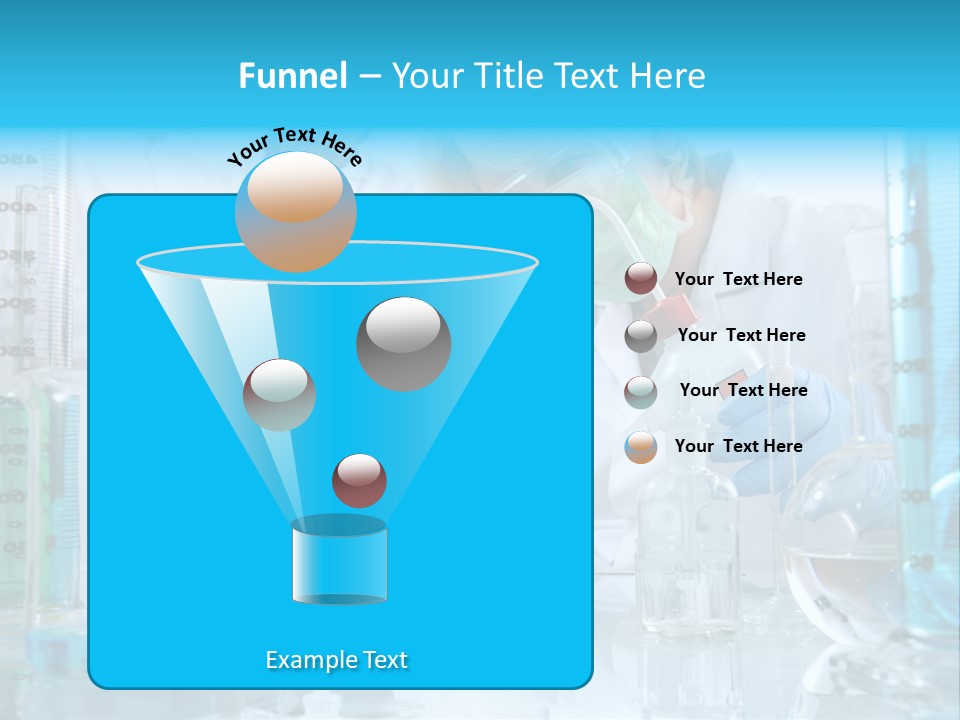 Funnel – Your Title Text Here

Your Text Here

Your Text Here

Your Text Here

Your Text Here

Your Text Here

Example Text